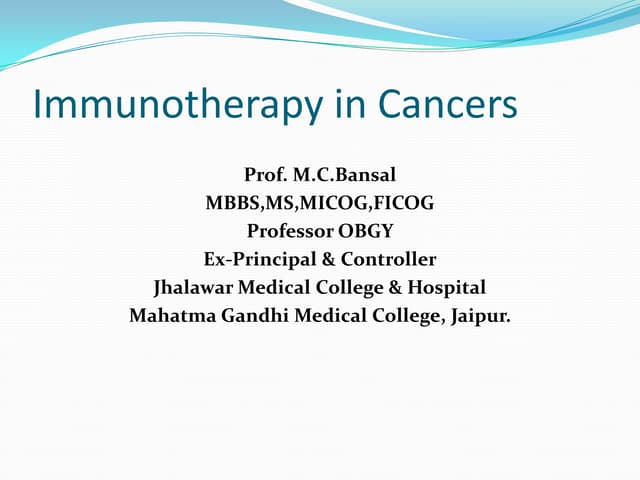 Immunotherapy in Cancers

Prof. M.C.Bansal
MBBS,MS,MICOG,FICOG
Professor OBGY
Ex-Principal & Controller
Jhalawar Medical College & Hospital
Mahatma Gandhi Medical College, Jaipur.